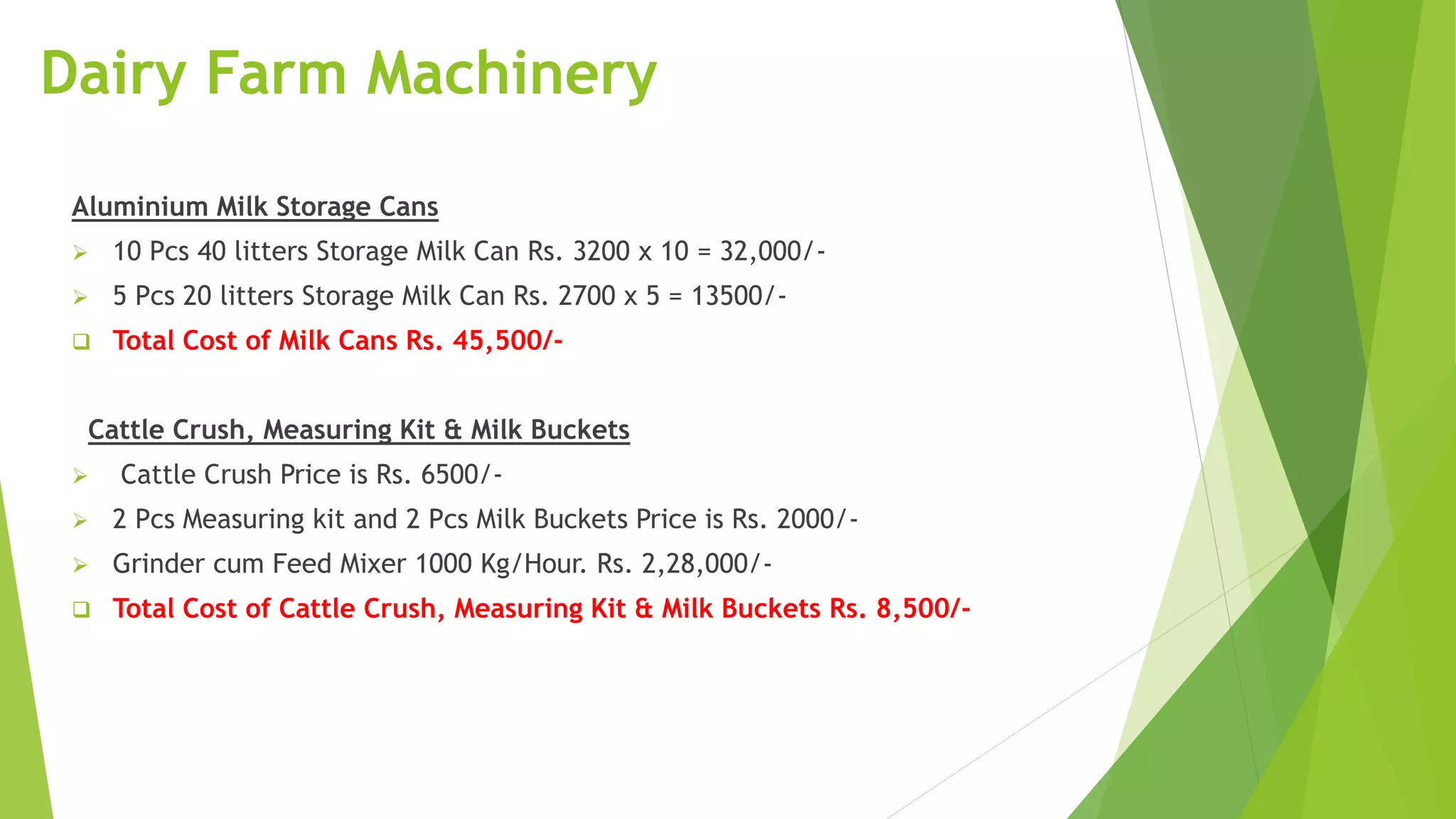 Dairy Farm Machinery

Aluminium Milk Storage Cans

➢ 10 Pcs 40 litters Storage Milk Can Rs. 3200 x 10 = 32,000/-

➢ 5 Pcs 20 litters Storage Milk Can Rs. 2700 x 5 = 13500/-

❑ Total Cost of Milk Cans Rs. 45,500/-

Cattle Crush, Measuring Kit & Milk Buckets

➢ Cattle Crush Price is Rs. 6500/-

➢ 2 Pcs Measuring kit and 2 Pcs Milk Buckets Price is Rs. 2000/-

➢ Grinder cum Feed Mixer 1000 Kg/Hour. Rs. 2,28,000/-

❑ Total Cost of Cattle Crush, Measuring Kit & Milk Buckets Rs. 8,500/-